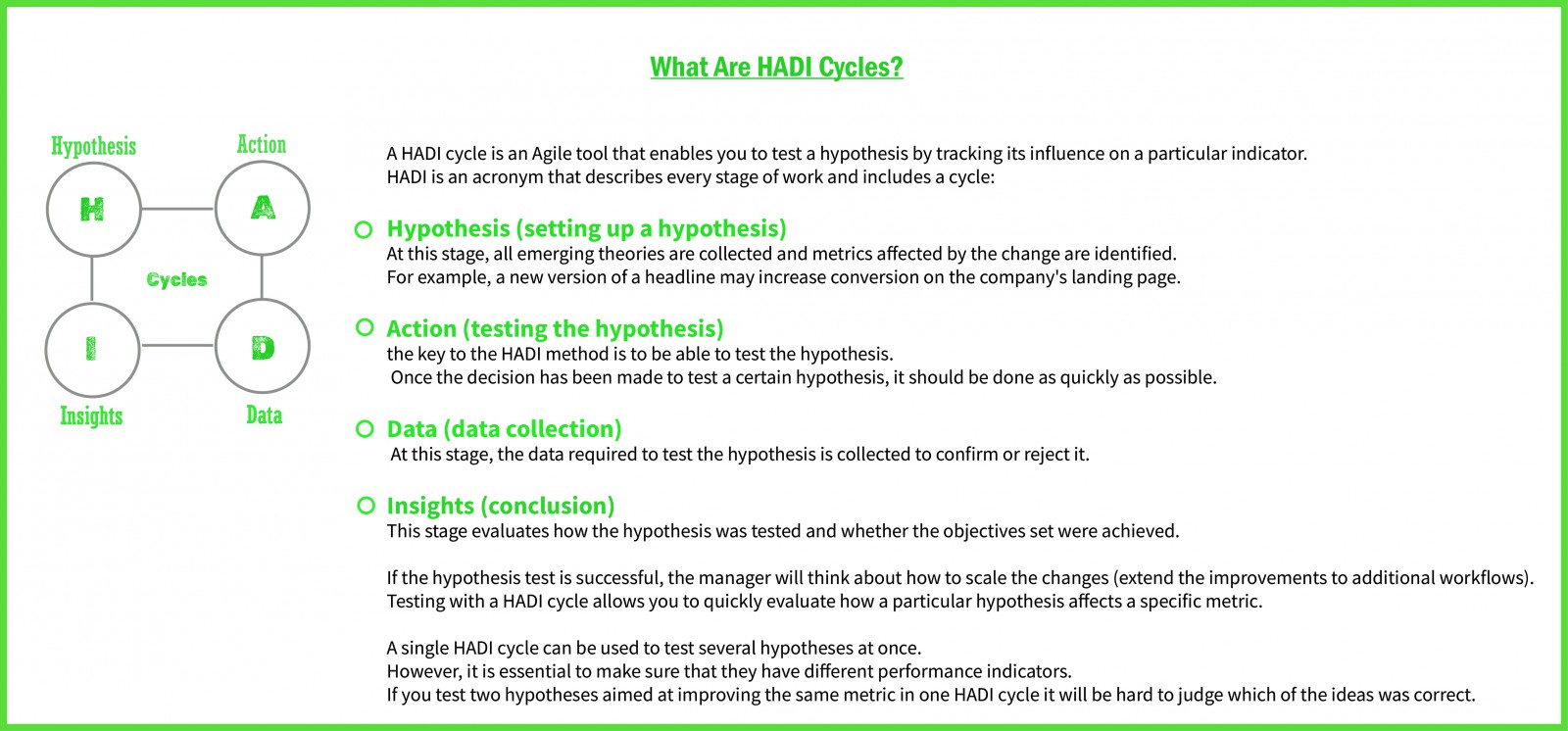 What Are HADI Cycles?

Hypothesis
Action
H
A
Cycles
I
D
Insights
Data

A HADI cycle is an Agile tool that enables you to test a hypothesis by tracking its influence on a particular indicator.
HADI is an acronym that describes every stage of work and includes a cycle:

Hypothesis (setting up a hypothesis)
At this stage, all emerging theories are collected and metrics affected by the change are identified.
For example, a new version of a headline may increase conversion on the company's landing page.

Action (testing the hypothesis)
the key to the HADI method is to be able to test the hypothesis.
Once the decision has been made to test a certain hypothesis, it should be done as quickly as possible.

Data (data collection)
At this stage, the data required to test the hypothesis is collected to confirm or reject it.

Insights (conclusion)
This stage evaluates how the hypothesis was tested and whether the objectives set were achieved.

If the hypothesis test is successful, the manager will think about how to scale the changes (extend the improvements to additional workflows).
Testing with a HADI cycle allows you to quickly evaluate how a particular hypothesis affects a specific metric.

A single HADI cycle can be used to test several hypotheses at once.
However, it is essential to make sure that they have different performance indicators.
If you test two hypotheses aimed at improving the same metric in one HADI cycle it will be hard to judge which of the ideas was correct.